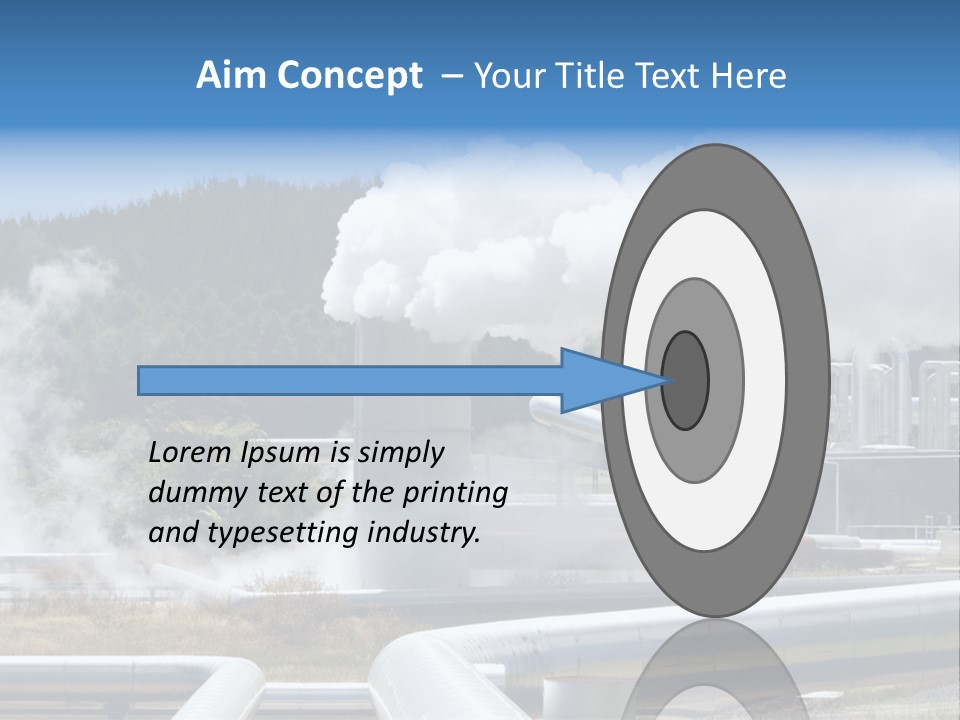 Aim Concept – Your Title Text Here

Lorem Ipsum is simply dummy text of the printing and typesetting industry.